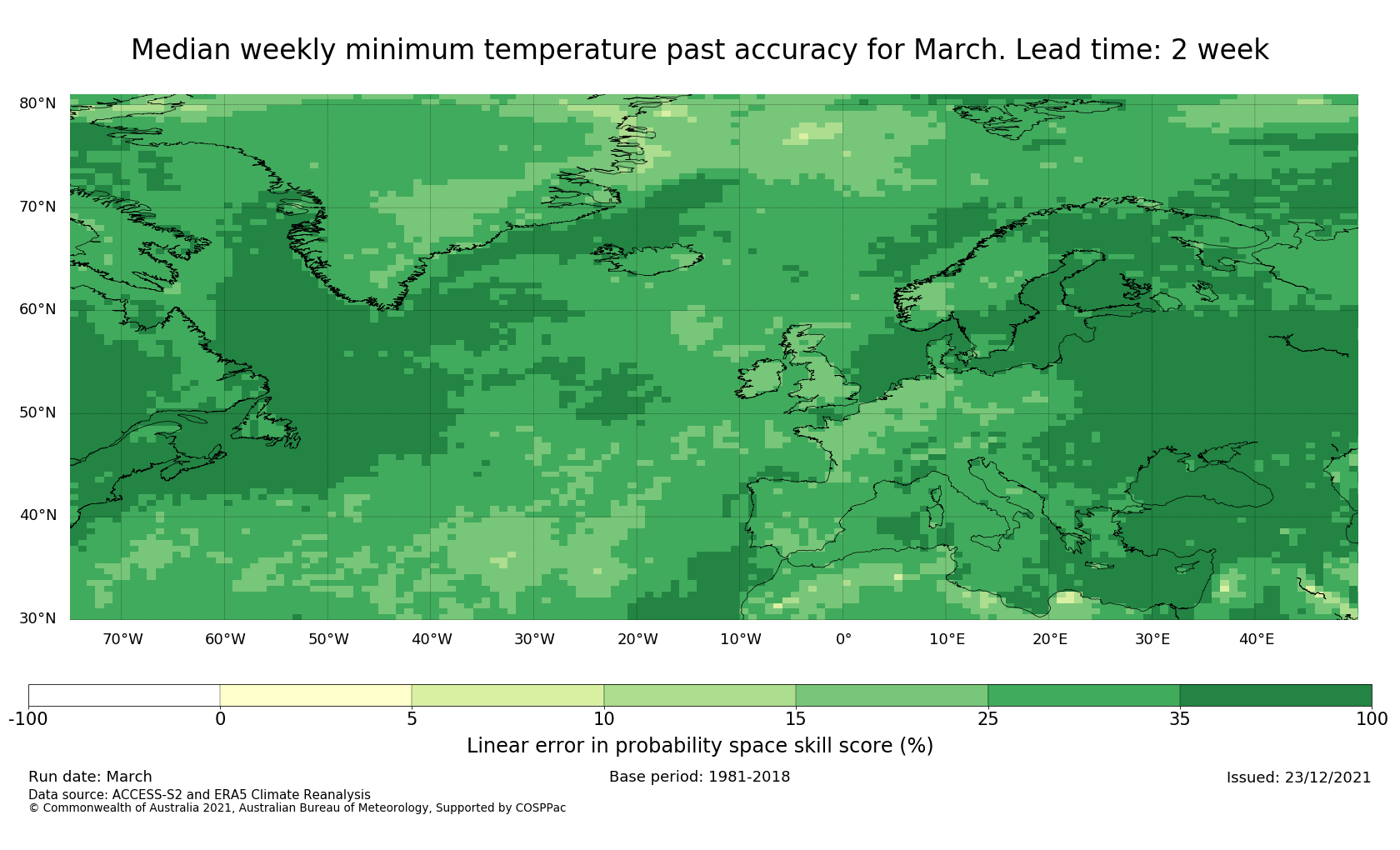 Median weekly minimum temperature past accuracy for March. Lead time: 2 week

80°N
70°N
60°N
50°N
40°N
30°N

70°W 60°W 50°W 40°W 30°W 20°W 10°W 0° 10°E 20°E 30°E 40°E

-100 0 5 10 15 25 35 100

Linear error in probability space skill score (%)

Run date: March
Base period: 1981-2018
Issued: 23/12/2021
Data source: ACCESS-S2 and ERA5 Climate Reanalysis
© Commonwealth of Australia 2021, Australian Bureau of Meteorology, Supported by COSPPac